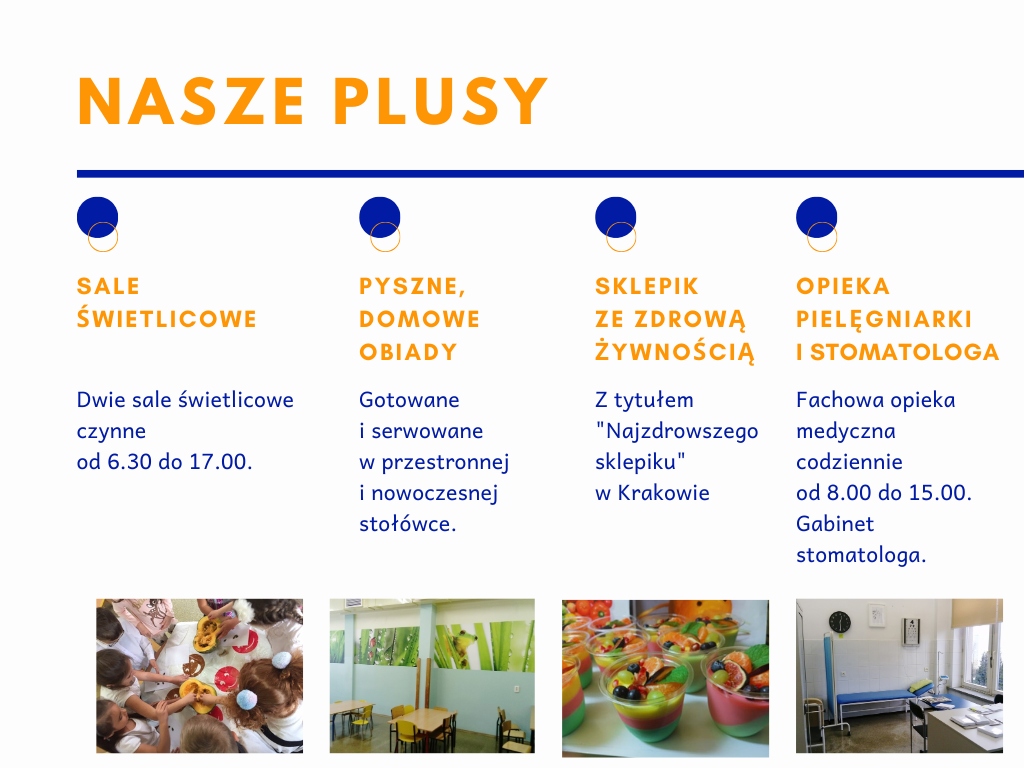 NASZE PLUSY

SALE ŚWIETLICOWE

Dwie sale świetlicowe czynne od 6.30 do 17.00.

PYSZNE, DOMOWE OBIADY

Gotowane i serwowane w przestronnej i nowoczesnej stołówce.

SKLEPIK ZE ZDROWĄ ŻYWNOŚCIĄ

Z tytułem "Najzdrowszego sklepiku" w Krakowie

OPIEKA PIELĘGNIARKI I STOMATOLOGA

Fachowa opieka medyczna codziennie od 8.00 do 15.00. Gabinet stomatologa.